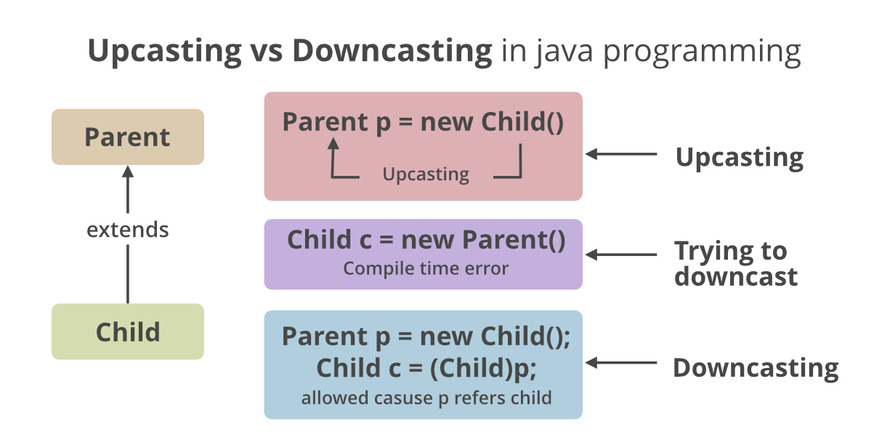 Upcasting vs Downcasting in java programming

Parent

extends

Child

Parent p = new Child()

Upcasting

Upcasting

Child c = new Parent()

Compile time error

Trying to downcast

Parent p = new Child();

Child c = (Child)p;

allowed casuse p refers child

Downcasting